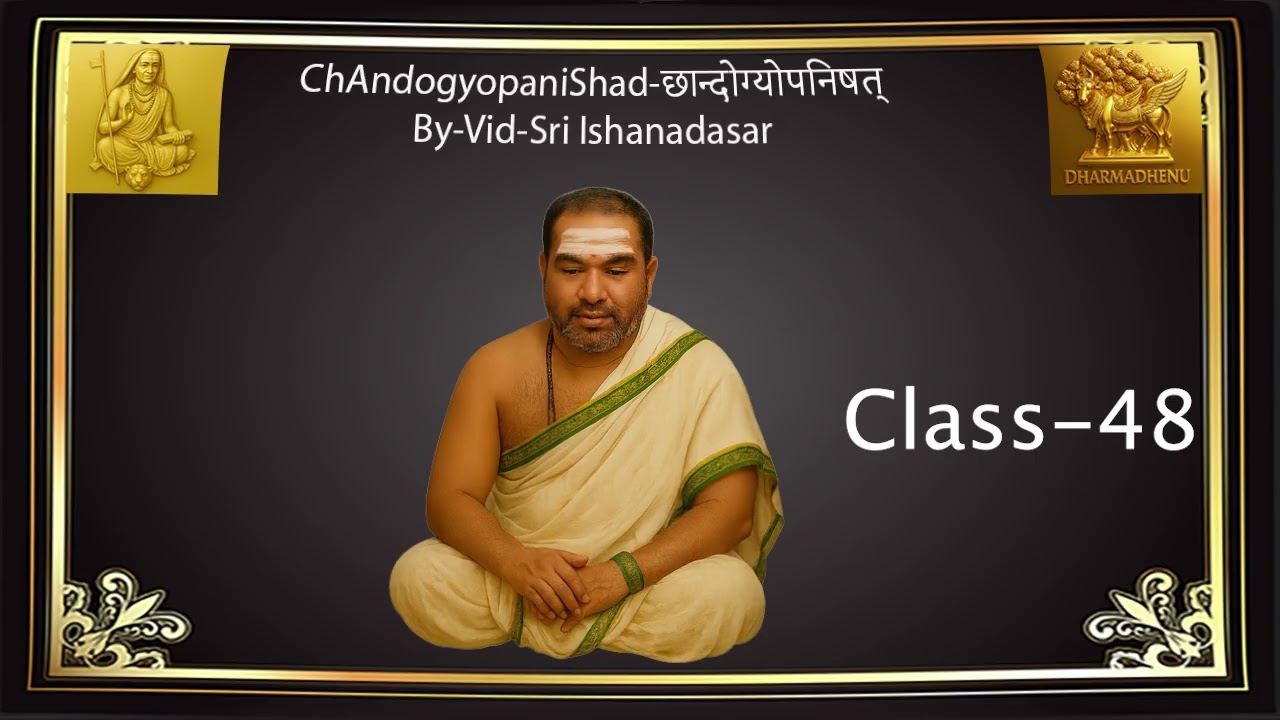 ChAndogyopaniShad-छान्दोग्योपनिषत्
By-Vid-Sri Ishanadasar

DHARMADHENU

Class-48